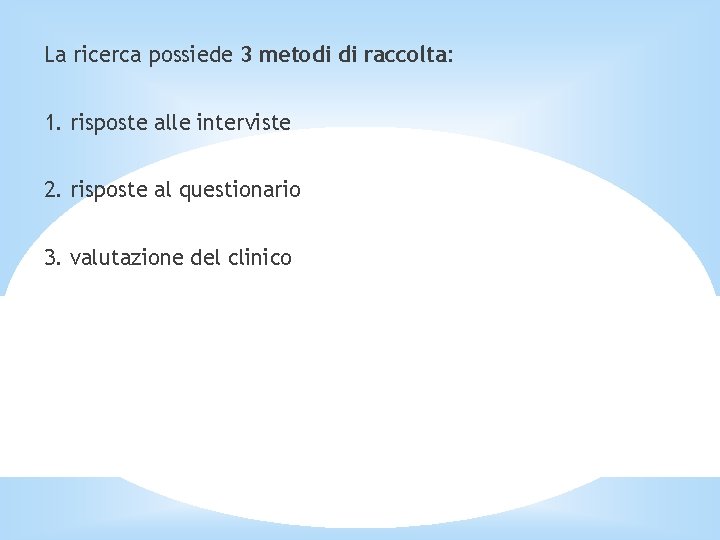 La ricerca possiede 3 metodi di raccolta:

1. risposte alle interviste

2. risposte al questionario

3. valutazione del clinico